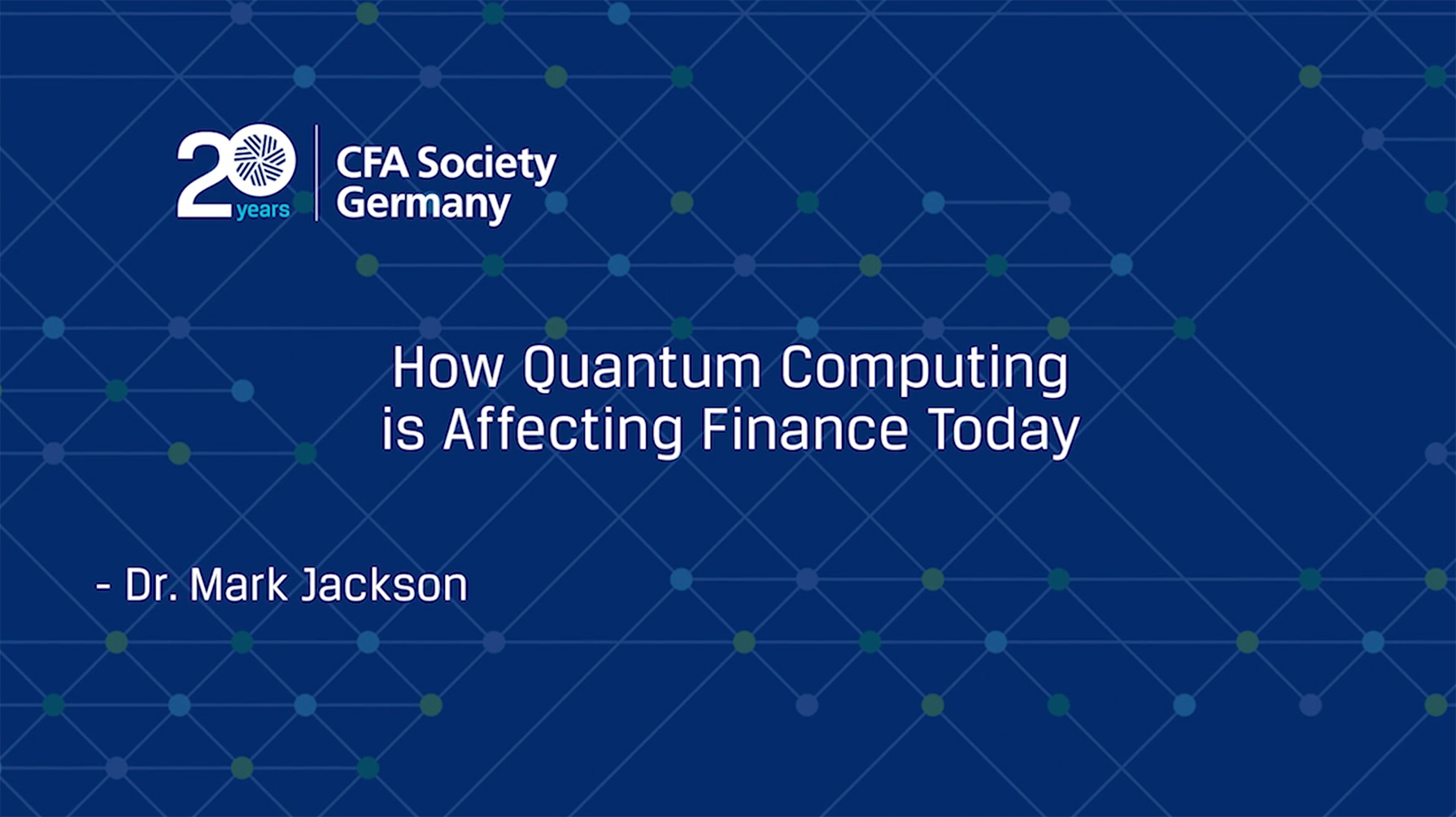 20 years

CFA Society Germany

How Quantum Computing is Affecting Finance Today

- Dr. Mark Jackson